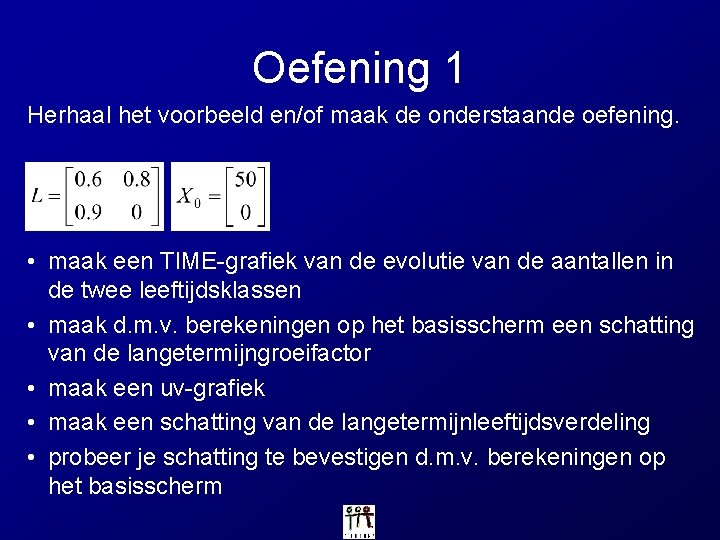 Oefening 1

Herhaal het voorbeeld en/of maak de onderstaande oefening.

$L = \begin{bmatrix} 0.6 & 0.8 \\ 0.9 & 0 \end{bmatrix}$ $X_0 = \begin{bmatrix} 50 \\ 0 \end{bmatrix}$

• maak een TIME-grafiek van de evolutie van de aantallen in de twee leeftijdsklassen
• maak d.m.v. berekeningen op het basisscherm een schatting van de langetermijngroeifactor
• maak een uv-grafiek
• maak een schatting van de langetermijnleeftijdsverdeling
• probeer je schatting te bevestigen d.m.v. berekeningen op het basisscherm